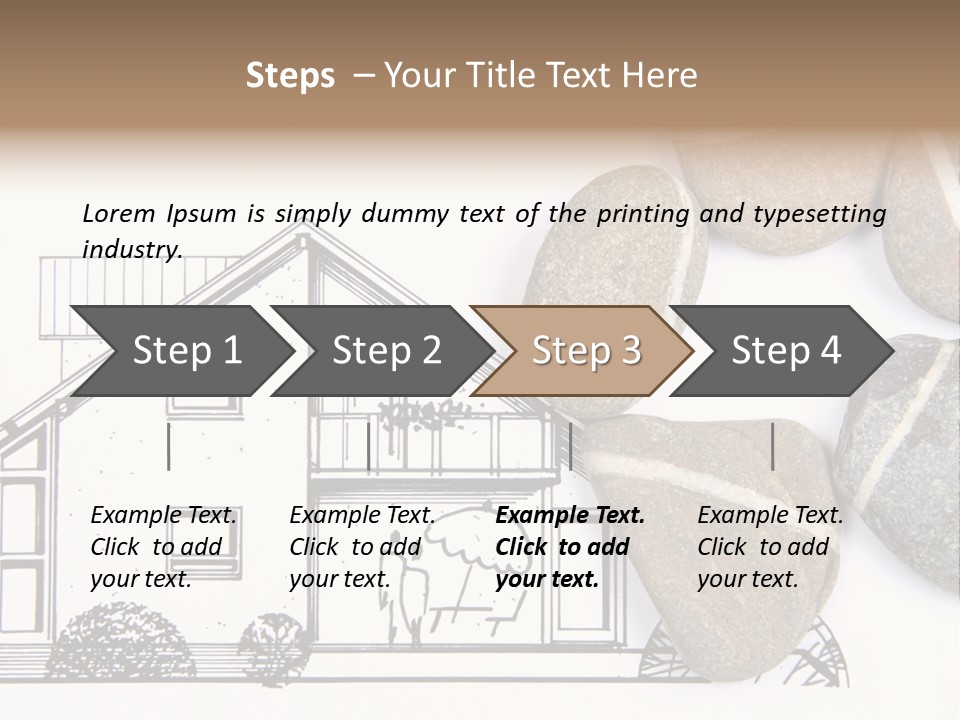 Steps – Your Title Text Here

Lorem Ipsum is simply dummy text of the printing and typesetting industry.

Step 1

Step 2

Step 3

Step 4

Example Text. Click to add your text.

Example Text. Click to add your text.

Example Text. Click to add your text.

Example Text. Click to add your text.